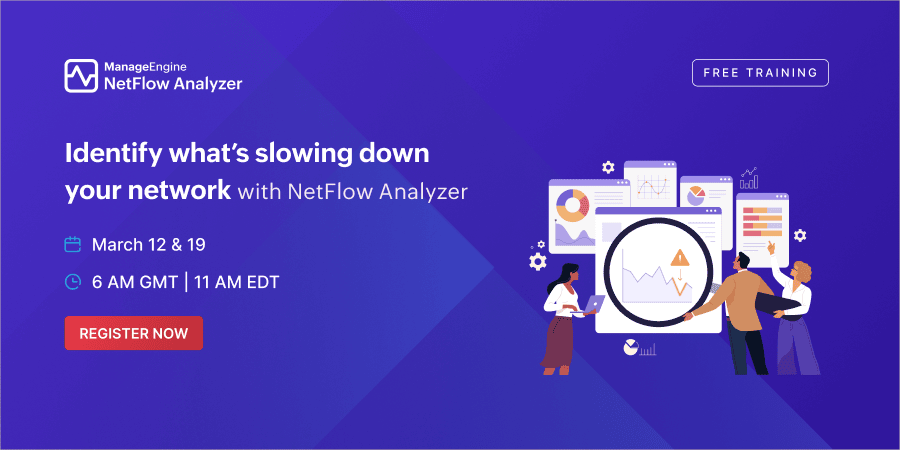 ManageEngine
NetFlow Analyzer

FREE TRAINING

Identify what's slowing down your network with NetFlow Analyzer

March 12 & 19

6 AM GMT | 11 AM EDT

REGISTER NOW